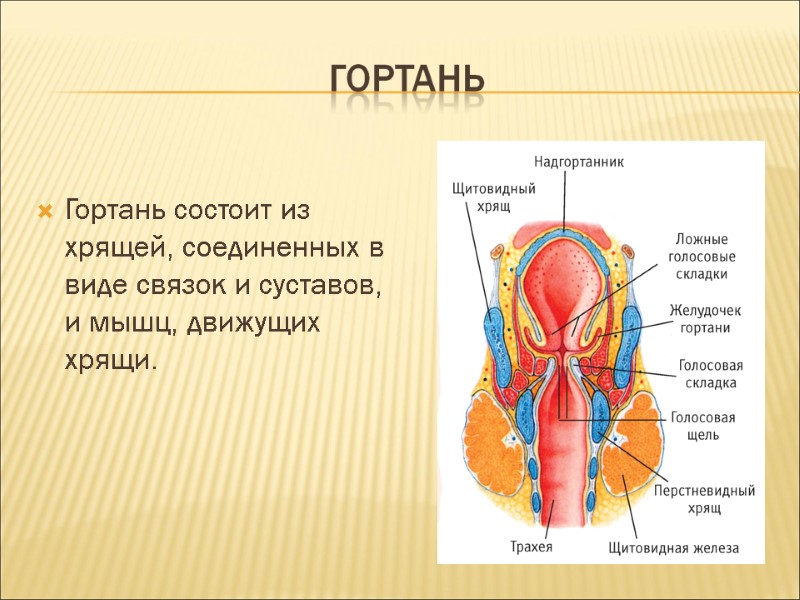 ГОРТАНЬ

Гортань состоит из хрящей, соединенных в виде связок и суставов, и мышц, движущих хрящи.

Надгортанник
Щитовидный хрящ
Ложные голосовые складки
Желудочек гортани
Голосовая складка
Голосовая щель
Перстневидный хрящ
Трахея
Щитовидная железа